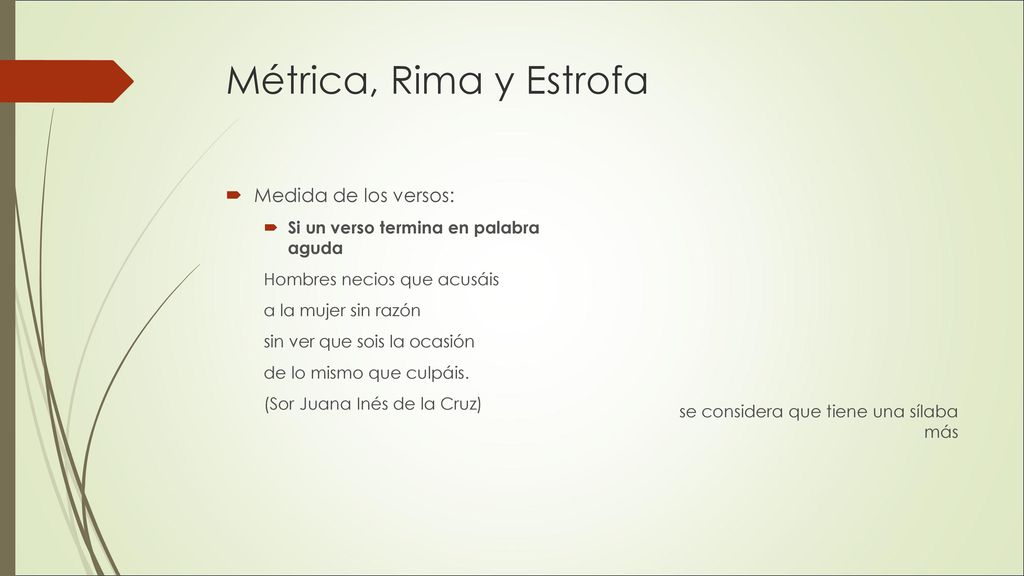 Métrica, Rima y Estrofa

Medida de los versos:

Si un verso termina en palabra aguda

Hombres necios que acusáis

a la mujer sin razón

sin ver que sois la ocasión

de lo mismo que culpáis.

(Sor Juana Inés de la Cruz)

se considera que tiene una sílaba más